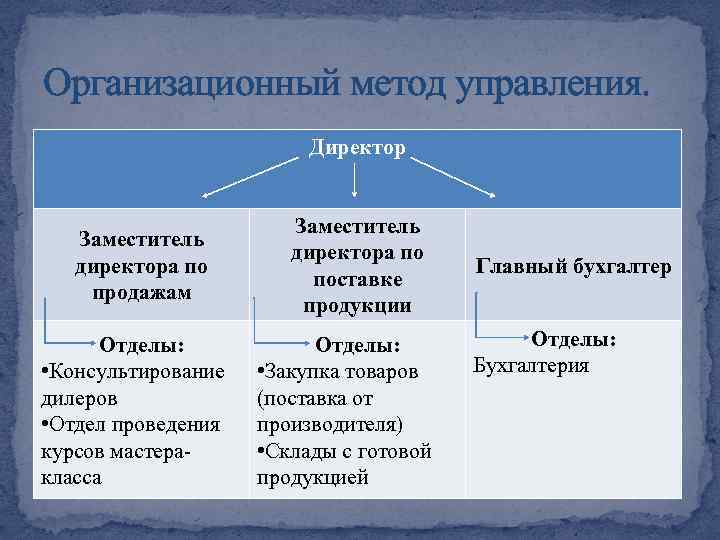 Организационный метод управления.

| Директор | | |
|---|---|---|
| Заместитель директора по продажам | Заместитель директора по поставке продукции | Главный бухгалтер |
| Отделы: •Консультирование дилеров •Отдел проведения курсов мастера-класса | Отделы: •Закупка товаров (поставка от производителя) •Склады с готовой продукцией | Отделы: Бухгалтерия |